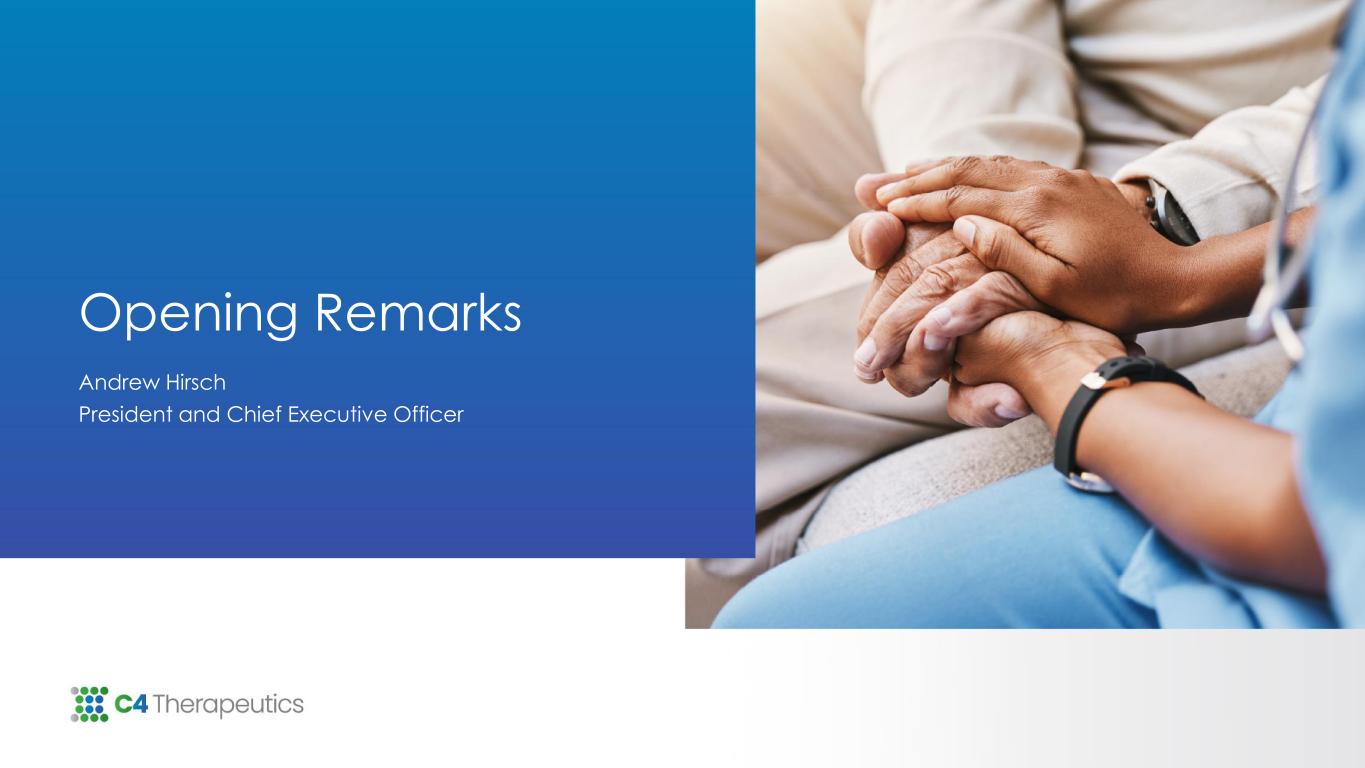 Opening Remarks

Andrew Hirsch
President and Chief Executive Officer

C4 Therapeutics